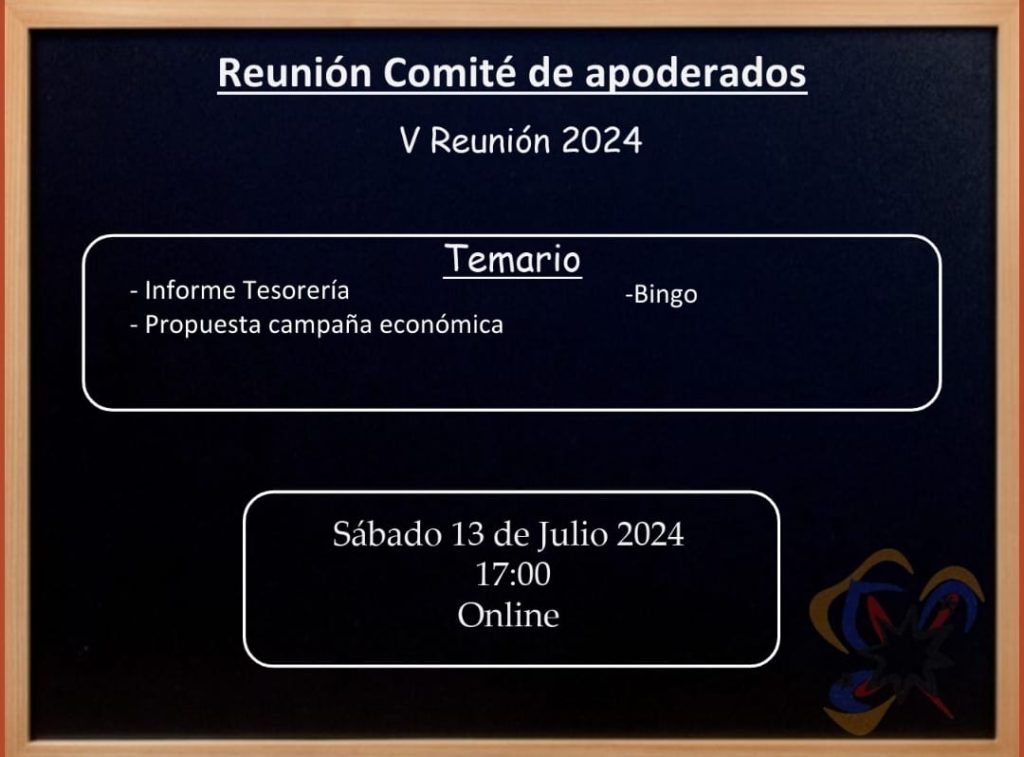 Reunión Comité de apoderados

V Reunión 2024

Temario

- Informe Tesorería
- Propuesta campaña económica

-Bingo

Sábado 13 de Julio 2024
17:00
Online